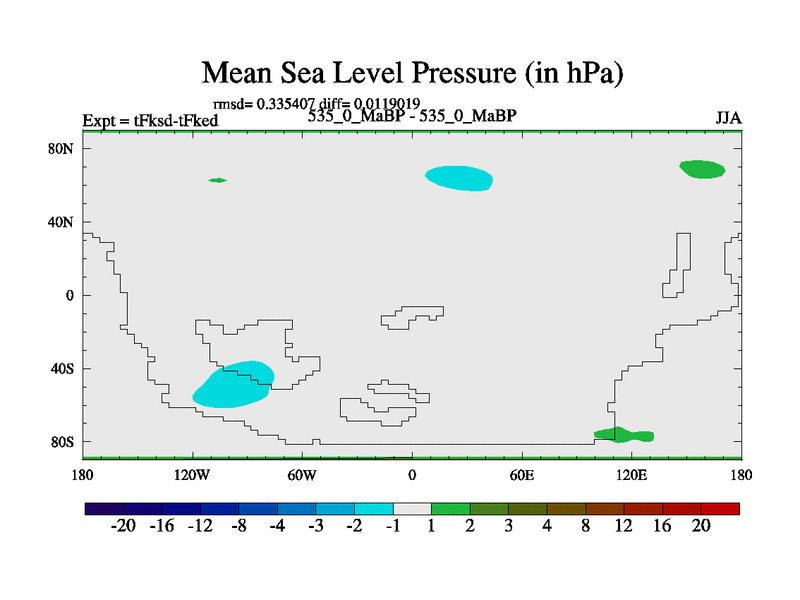 Mean Sea Level Pressure (in hPa)

rmsd= 0.335407 diff= 0.0119019

Expt = tFksd-tFked

535_0_MaBP - 535_0_MaBP

JJA

80N
40N
0
40S
80S

180
120W
60W
0
60E
120E
180

-20 -16 -12 -8 -4 -3 -2 -1 1 2 3 4 8 12 16 20